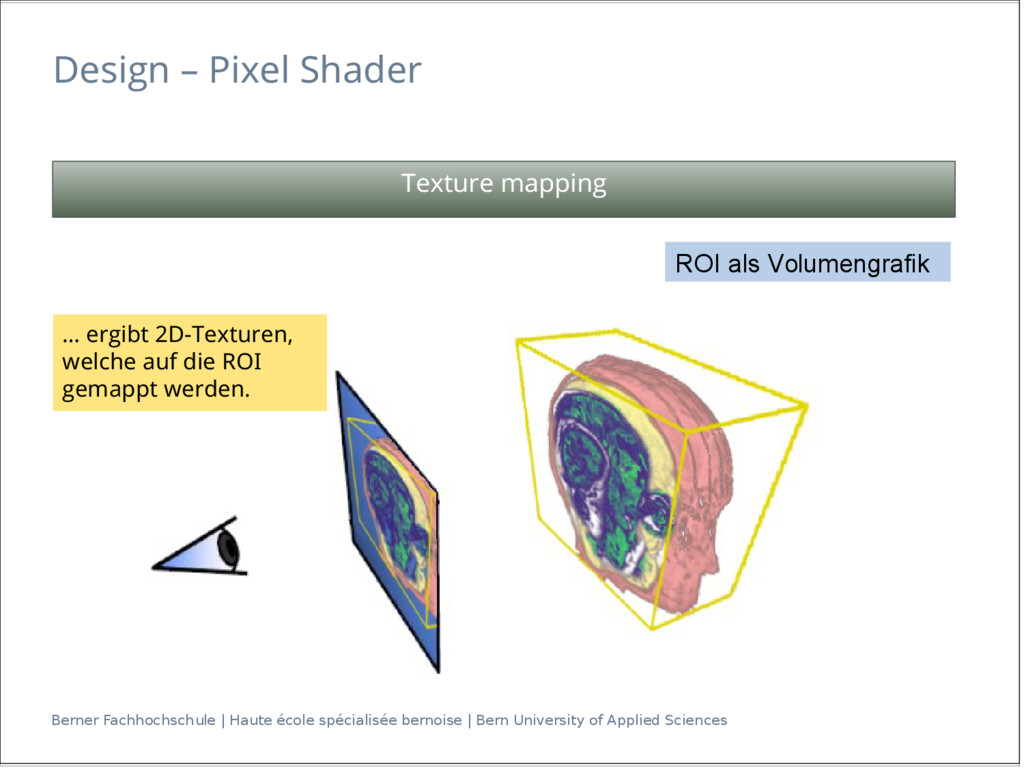 Design – Pixel Shader

Texture mapping

ROI als Volumengrafik

… ergibt 2D-Texturen, welche auf die ROI gemappt werden.

Berner Fachhochschule | Haute école spécialisée bernoise | Bern University of Applied Sciences